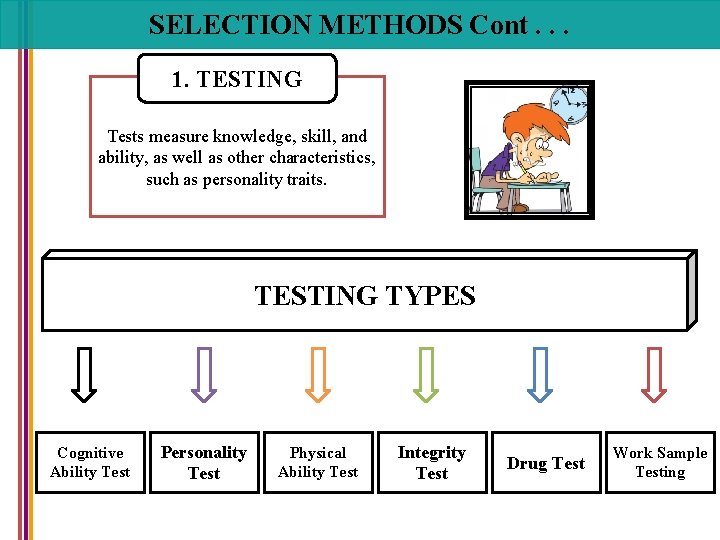 SELECTION METHODS Cont . . .

1. TESTING

Tests measure knowledge, skill, and ability, as well as other characteristics, such as personality traits.

TESTING TYPES

Cognitive Ability Test

Personality Test

Physical Ability Test

Integrity Test

Drug Test

Work Sample Testing